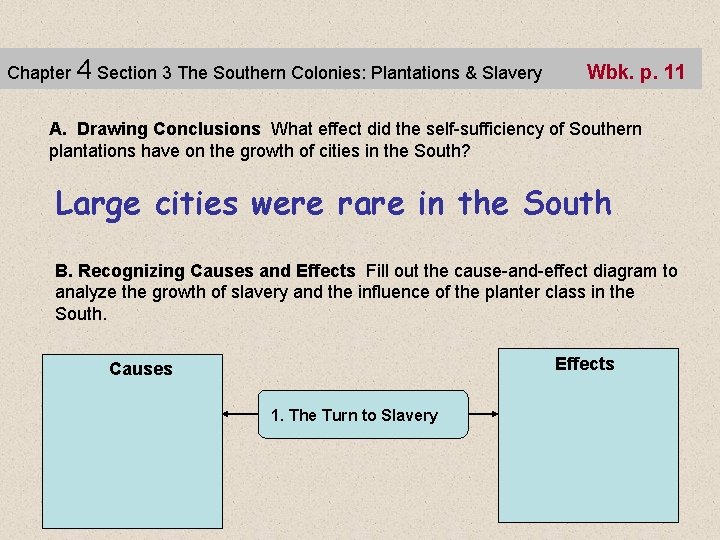 Chapter 4 Section 3 The Southern Colonies: Plantations & Slavery Wbk. p. 11

A. Drawing Conclusions What effect did the self-sufficiency of Southern plantations have on the growth of cities in the South?

Large cities were rare in the South

B. Recognizing Causes and Effects Fill out the cause-and-effect diagram to analyze the growth of slavery and the influence of the planter class in the South.

Causes

1. The Turn to Slavery

Effects